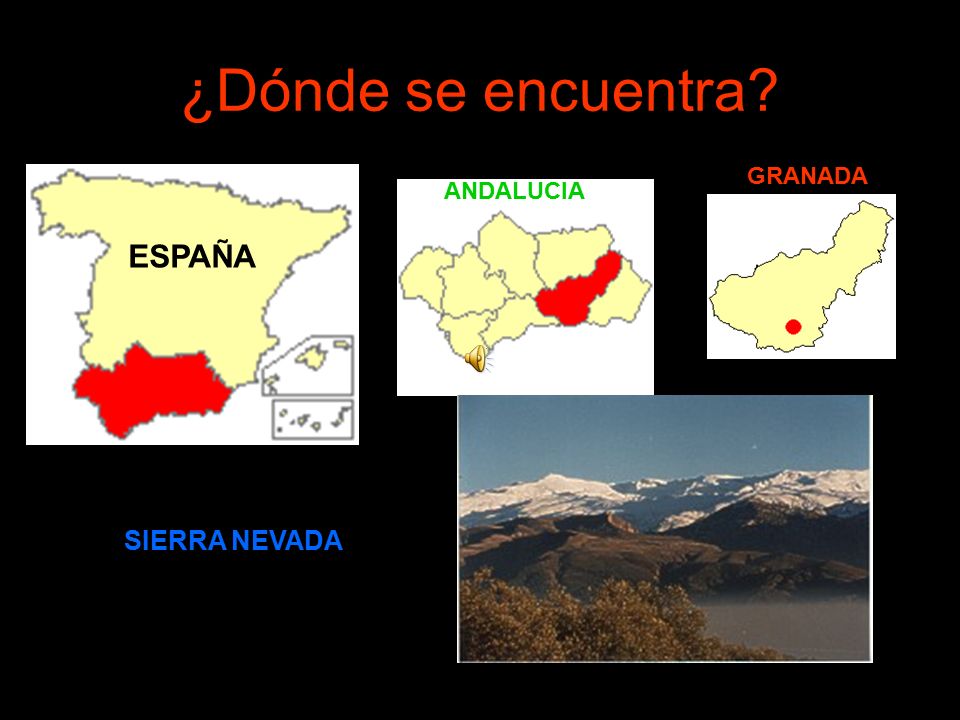 ¿Dónde se encuentra?

ESPAÑA

ANDALUCIA

GRANADA

SIERRA NEVADA